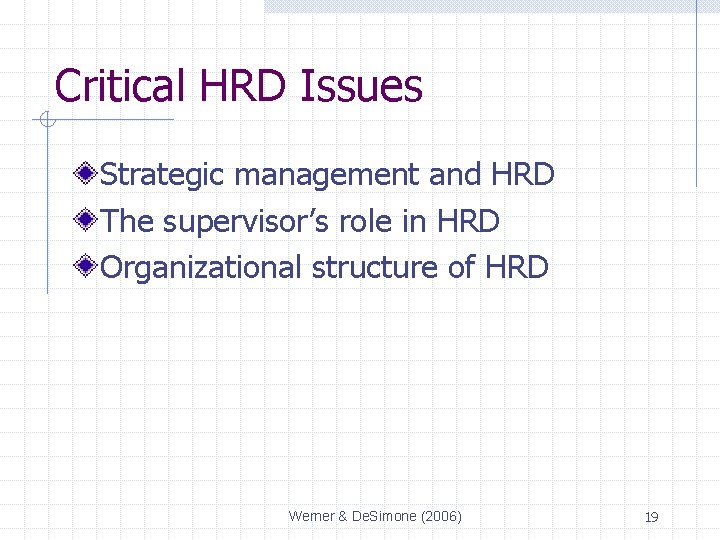 Critical HRD Issues

Strategic management and HRD
The supervisor's role in HRD
Organizational structure of HRD

Werner & DeSimone (2006)

19